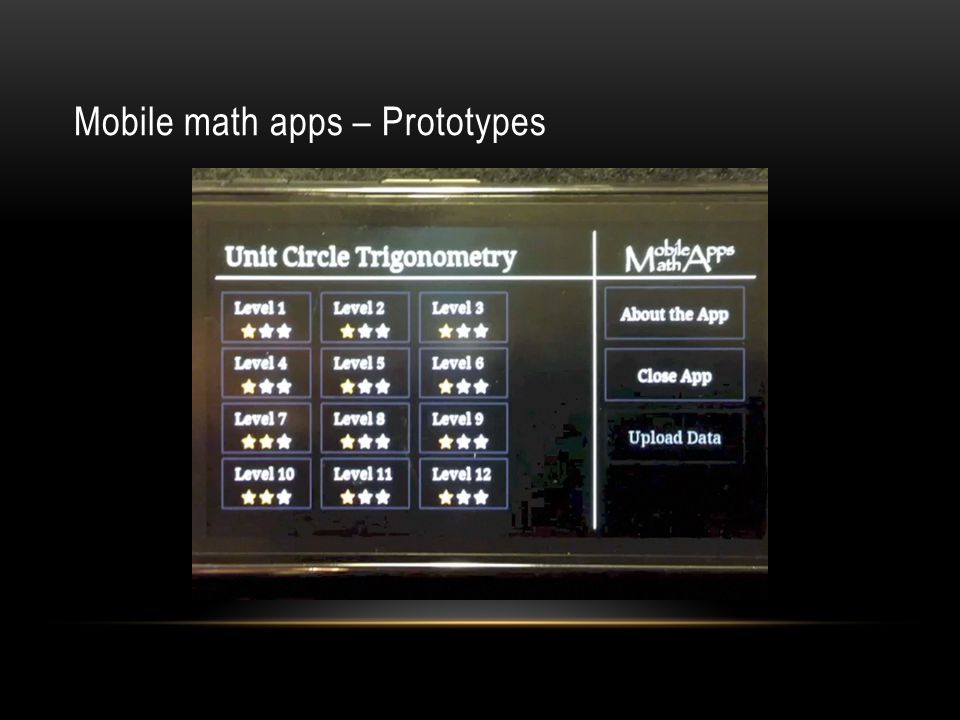 Mobile math apps – Prototypes

Unit Circle Trigonometry

Mobile Math Apps

Level 1
Level 2
Level 3
Level 4
Level 5
Level 6
Level 7
Level 8
Level 9
Level 10
Level 11
Level 12

About the App
Close App
Upload Data